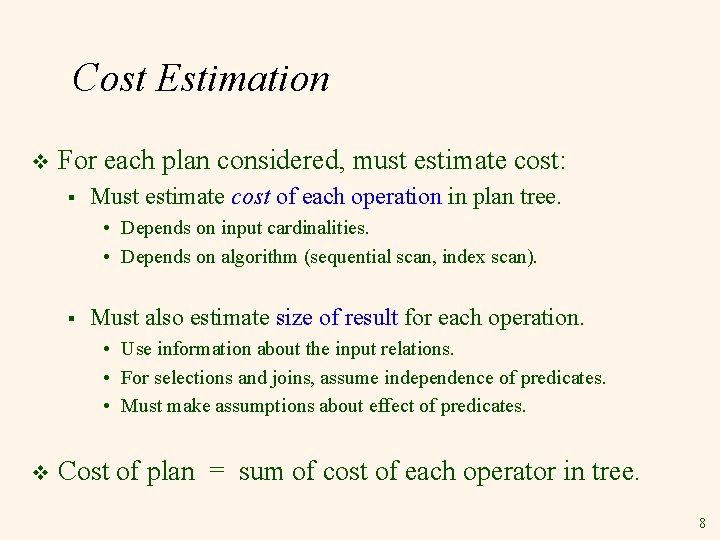 Cost Estimation

❖ For each plan considered, must estimate cost:

▪ Must estimate cost of each operation in plan tree.

• Depends on input cardinalities.

• Depends on algorithm (sequential scan, index scan).

▪ Must also estimate size of result for each operation.

• Use information about the input relations.

• For selections and joins, assume independence of predicates.

• Must make assumptions about effect of predicates.

❖ Cost of plan = sum of cost of each operator in tree.

8